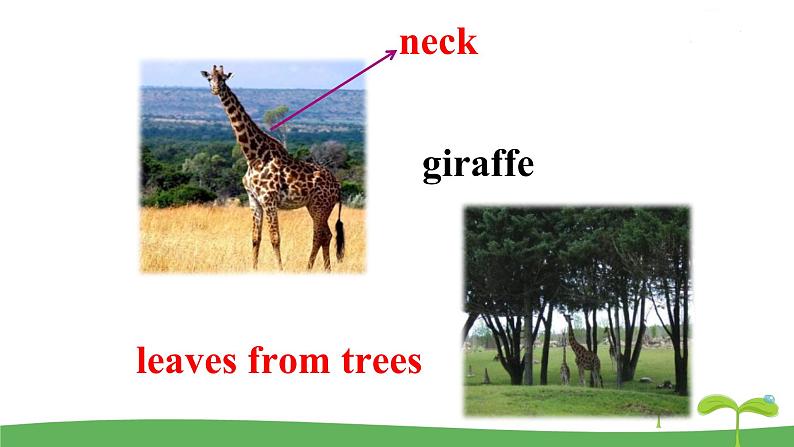 neck

giraffe

leaves from trees